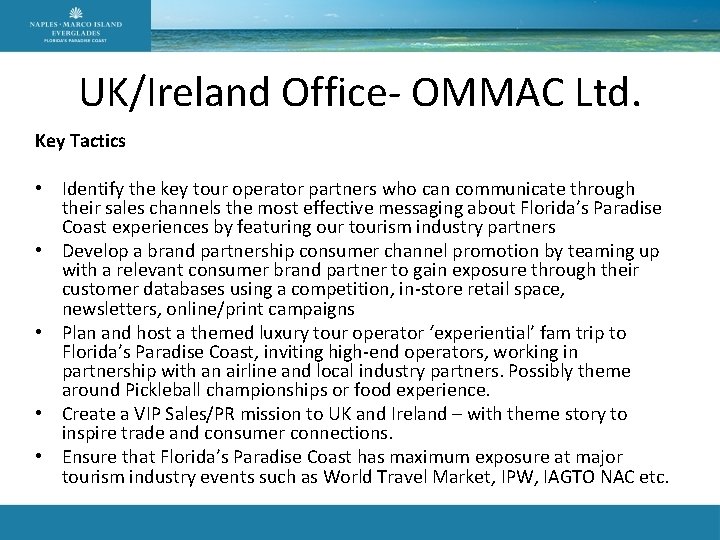 NAPLES · MARCO ISLAND
EVERGLADES
FLORIDA'S PARADISE COAST

UK/Ireland Office- OMMAC Ltd.

Key Tactics

• Identify the key tour operator partners who can communicate through their sales channels the most effective messaging about Florida's Paradise Coast experiences by featuring our tourism industry partners
• Develop a brand partnership consumer channel promotion by teaming up with a relevant consumer brand partner to gain exposure through their customer databases using a competition, in-store retail space, newsletters, online/print campaigns
• Plan and host a themed luxury tour operator 'experiential' fam trip to Florida's Paradise Coast, inviting high-end operators, working in partnership with an airline and local industry partners. Possibly theme around Pickleball championships or food experience.
• Create a VIP Sales/PR mission to UK and Ireland – with theme story to inspire trade and consumer connections.
• Ensure that Florida's Paradise Coast has maximum exposure at major tourism industry events such as World Travel Market, IPW, IAGTO NAC etc.